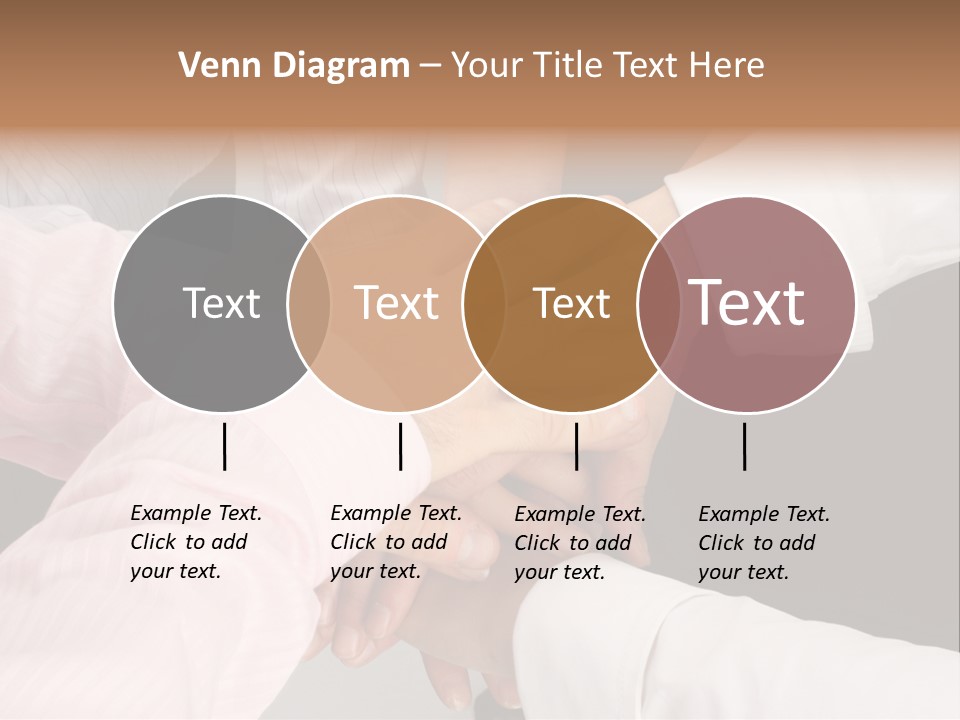 Venn Diagram – Your Title Text Here

Text

Text

Text

Text

Example Text. Click to add your text.

Example Text. Click to add your text.

Example Text. Click to add your text.

Example Text. Click to add your text.